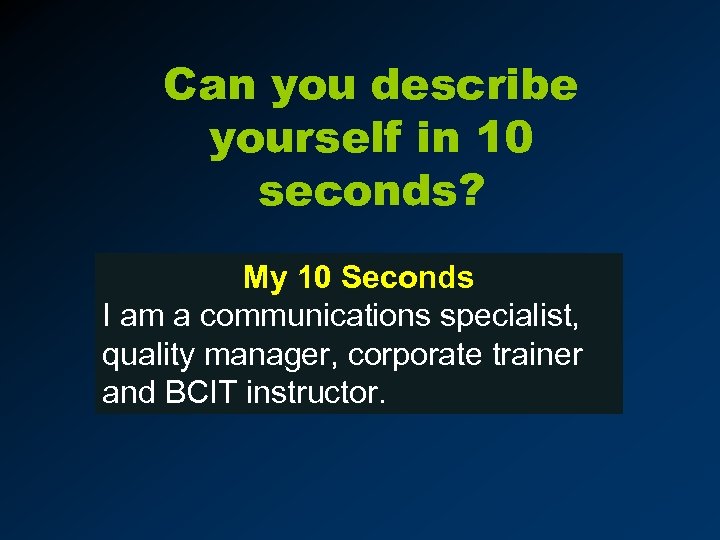 Can you describe yourself in 10 seconds?

My 10 Seconds

I am a communications specialist, quality manager, corporate trainer and BCIT instructor.